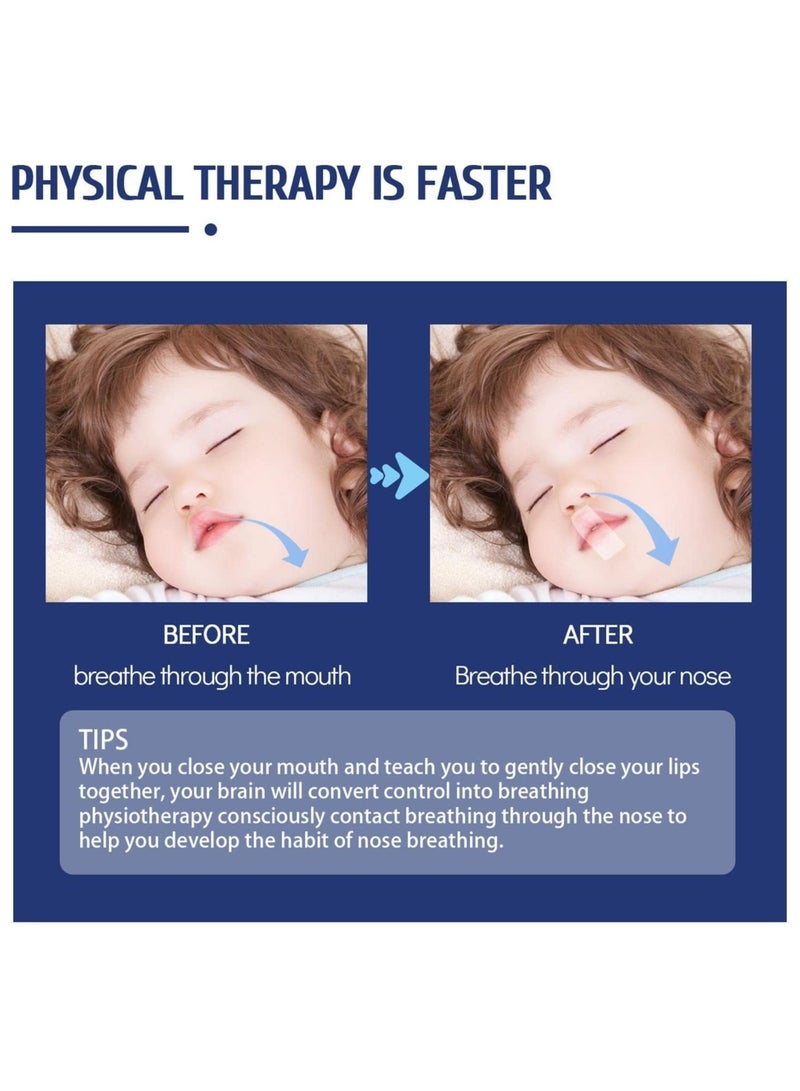 PHYSICAL THERAPY IS FASTER

BEFORE
breathe through the mouth

AFTER
Breathe through your nose

TIPS
When you close your mouth and teach you to gently close your lips together, your brain will convert control into breathing physiotherapy consciously contact breathing through the nose to help you develop the habit of nose breathing.